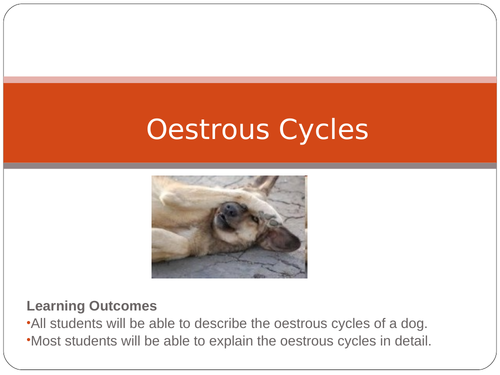 Oestrous Cycles

Learning Outcomes
•All students will be able to describe the oestrous cycles of a dog.
•Most students will be able to explain the oestrous cycles in detail.